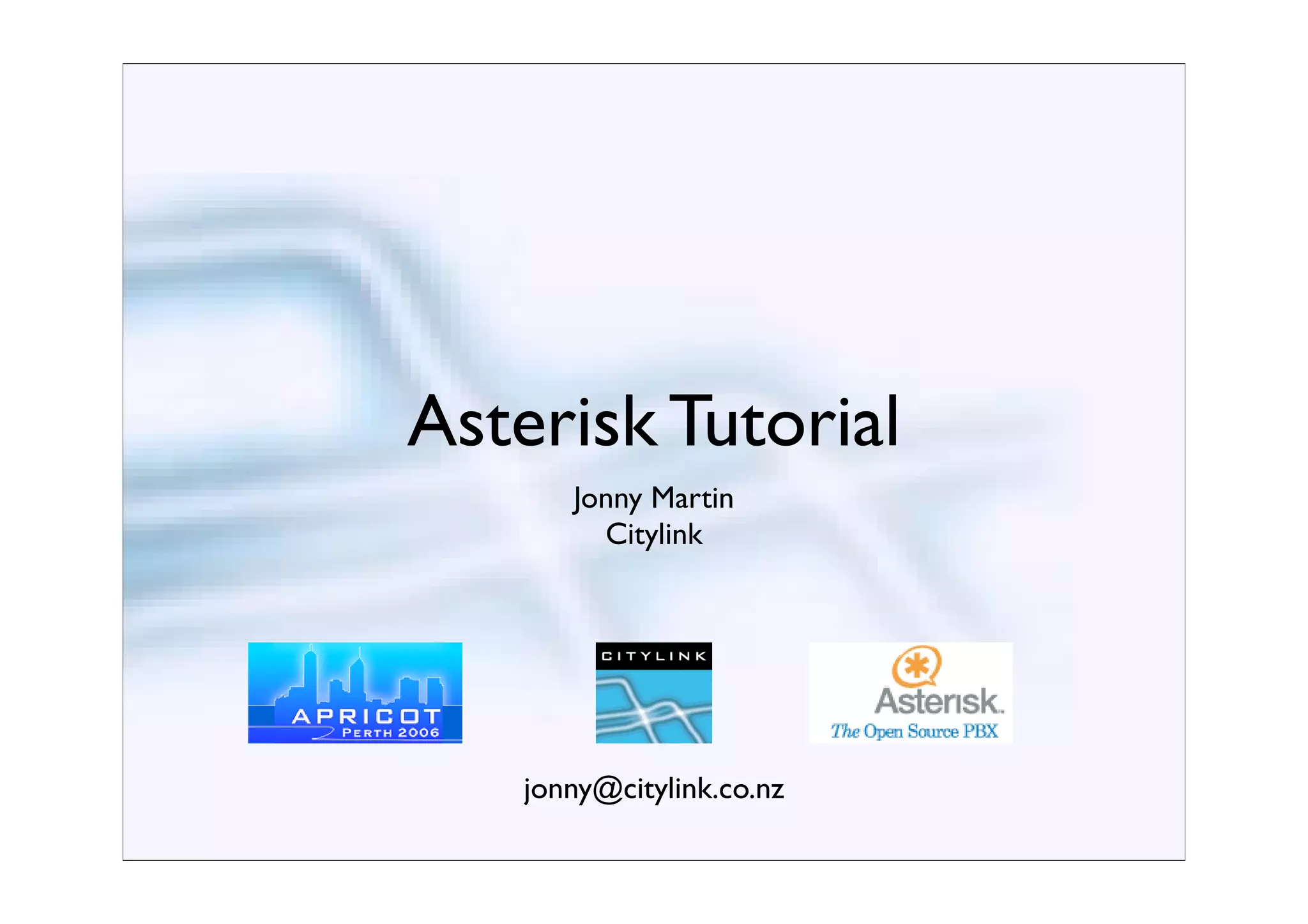 Asterisk Tutorial

Jonny Martin
Citylink

APRICOT
PERTH 2006

CITYLINK

Asterisk.
The Open Source PBX

jonny@citylink.co.nz